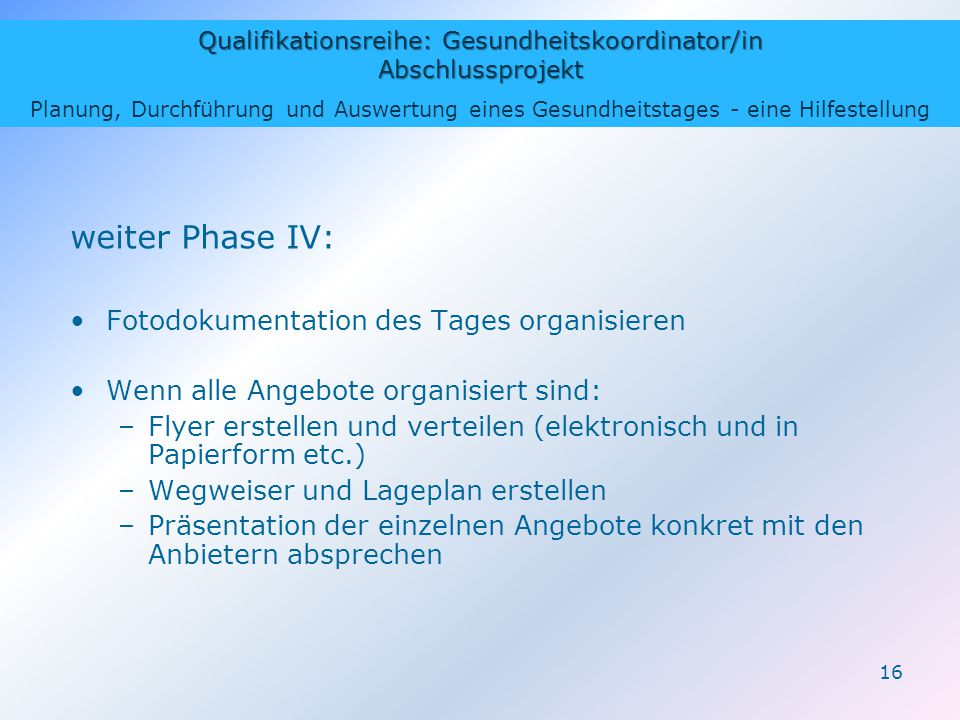 Qualifikationsreihe: Gesundheitskoordinator/in
Abschlussprojekt
Planung, Durchführung und Auswertung eines Gesundheitstages - eine Hilfestellung

weiter Phase IV:

• Fotodokumentation des Tages organisieren

• Wenn alle Angebote organisiert sind:
– Flyer erstellen und verteilen (elektronisch und in Papierform etc.)
– Wegweiser und Lageplan erstellen
– Präsentation der einzelnen Angebote konkret mit den Anbietern absprechen

16